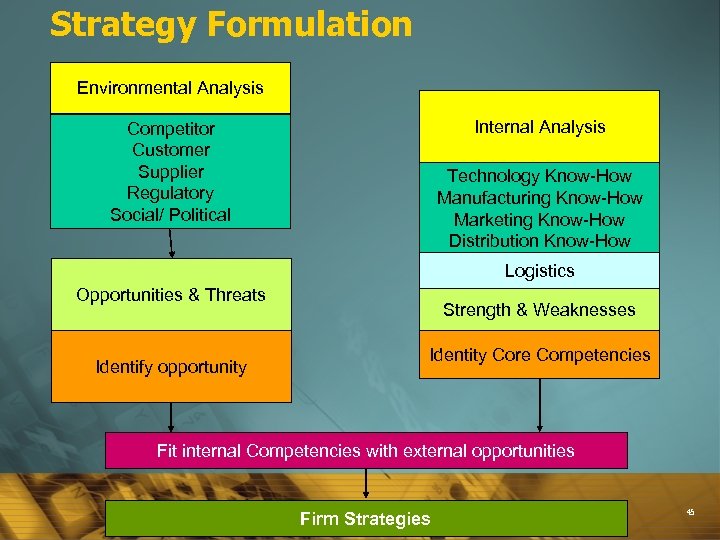 Strategy Formulation

Environmental Analysis

Competitor
Customer
Supplier
Regulatory
Social/ Political

Opportunities & Threats

Identify opportunity

Internal Analysis

Technology Know-How
Manufacturing Know-How
Marketing Know-How
Distribution Know-How

Logistics

Strength & Weaknesses

Identity Core Competencies

Fit internal Competencies with external opportunities

Firm Strategies

45